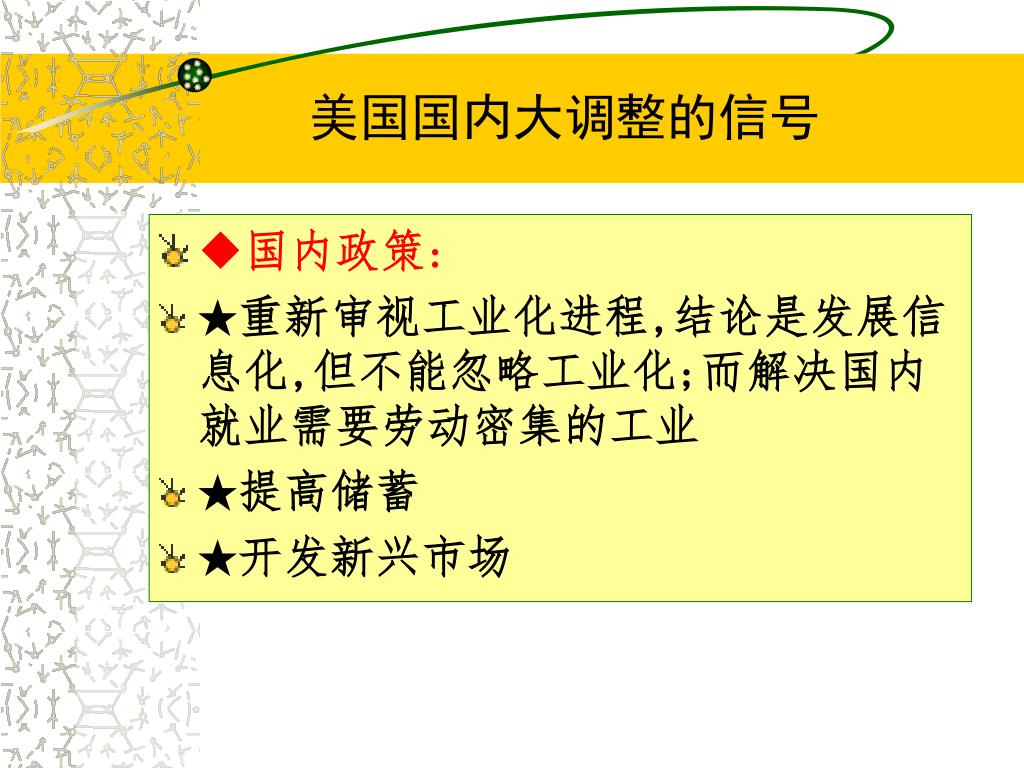 美国国内大调整的信号

◆国内政策:

★重新审视工业化进程,结论是发展信息化,但不能忽略工业化;而解决国内就业需要劳动密集的工业

★提高储蓄

★开发新兴市场